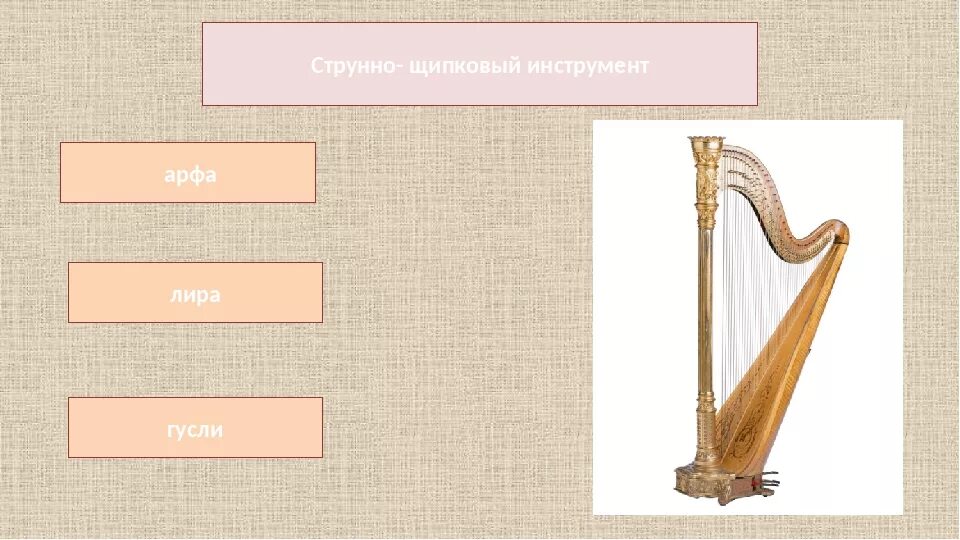 Струнно- щипковый инструмент

арфа

лира

гусли